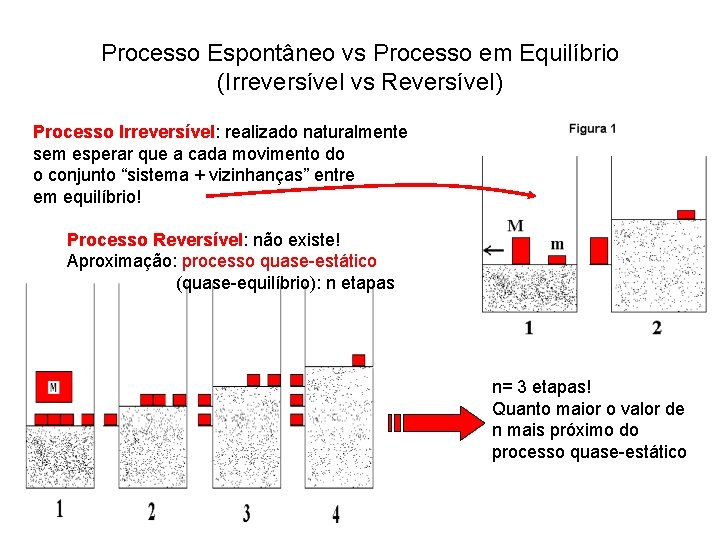 Processo Espontâneo vs Processo em Equilíbrio
(Irreversível vs Reversível)

Processo Irreversível: realizado naturalmente sem esperar que a cada movimento do o conjunto "sistema + vizinhanças" entre em equilíbrio!

Figura 1

M

m

1

2

Processo Reversível: não existe!
Aproximação: processo quase-estático (quase-equilíbrio): n etapas

M

1

2

3

4

n= 3 etapas!
Quanto maior o valor de n mais próximo do processo quase-estático